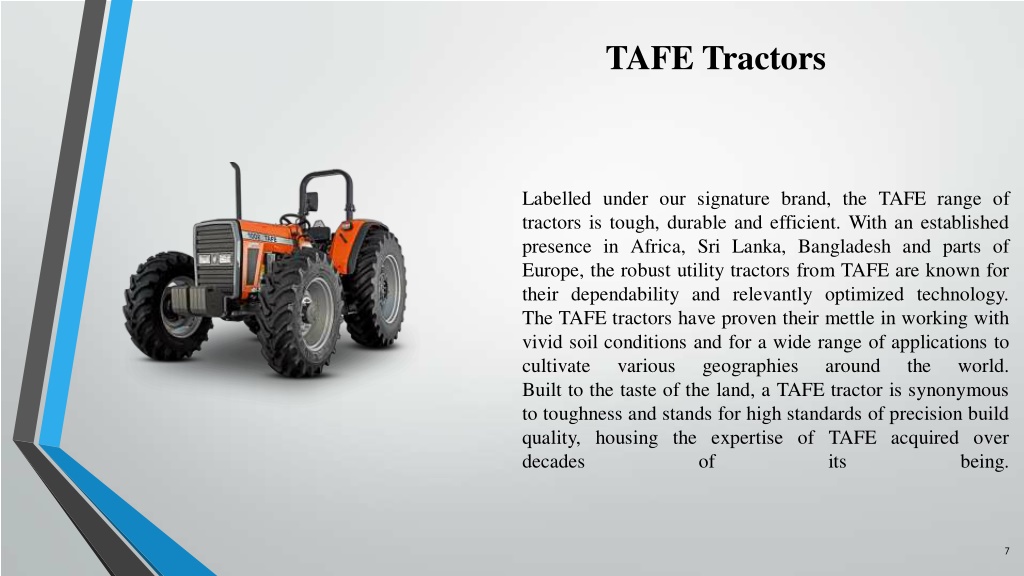 TAFE Tractors

Labelled under our signature brand, the TAFE range of tractors is tough, durable and efficient. With an established presence in Africa, Sri Lanka, Bangladesh and parts of Europe, the robust utility tractors from TAFE are known for their dependability and relevantly optimized technology. The TAFE tractors have proven their mettle in working with vivid soil conditions and for a wide range of applications to cultivate various geographies around the world. Built to the taste of the land, a TAFE tractor is synonymous to toughness and stands for high standards of precision build quality, housing the expertise of TAFE acquired over decades of its being.

7